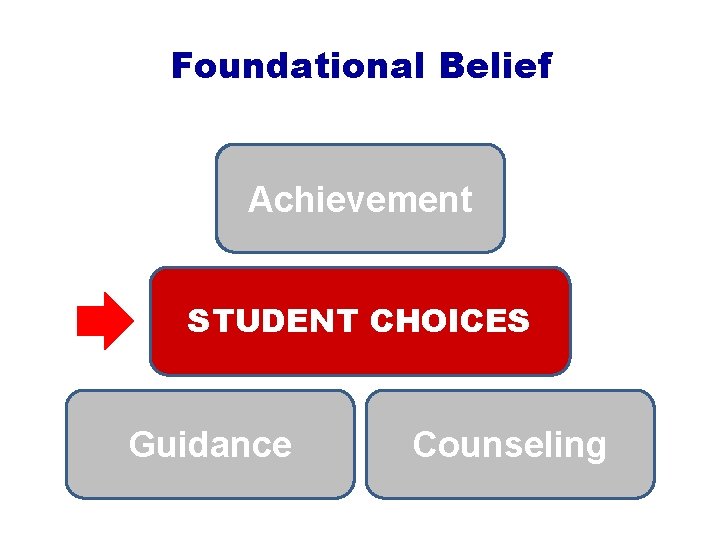 Foundational Belief

Achievement

STUDENT CHOICES

Guidance

Counseling